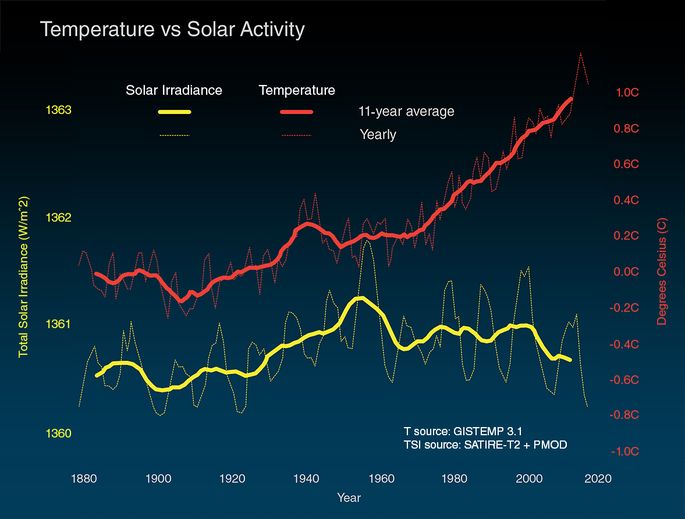 Temperature vs Solar Activity

Solar Irradiance

Temperature

11-year average

Yearly

Total Solar Irradiance (W/m^2)

1363

1362

1361

1360

Degrees Celsius (C)

1.0C

0.8C

0.6C

0.4C

0.2C

0.0C

-0.2C

-0.4C

-0.6C

-0.8C

-1.0C

T source: GISTEMP 3.1
TSI source: SATIRE-T2 + PMOD

1880 1900 1920 1940 1960 1980 2000 2020

Year